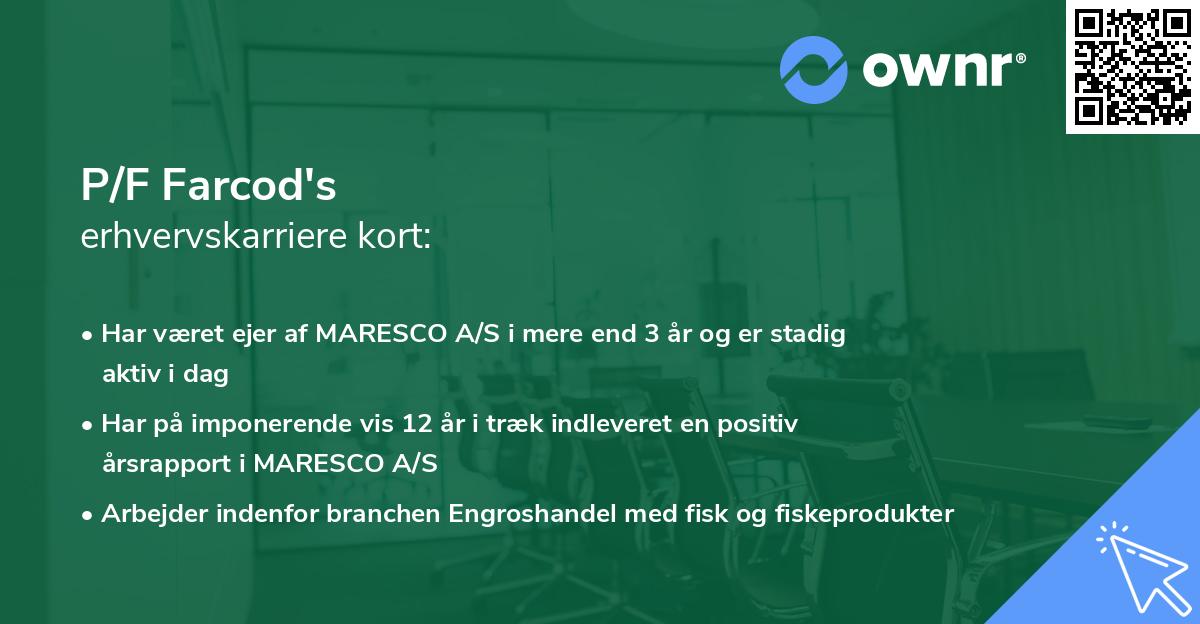 ownr®

P/F Farcod's
erhvervskarriere kort:

• Har været ejer af MARESCO A/S i mere end 3 år og er stadig aktiv i dag

• Har på imponerende vis 12 år i træk indleveret en positiv årsrapport i MARESCO A/S

• Arbejder indenfor branchen Engroshandel med fisk og fiskeprodukter